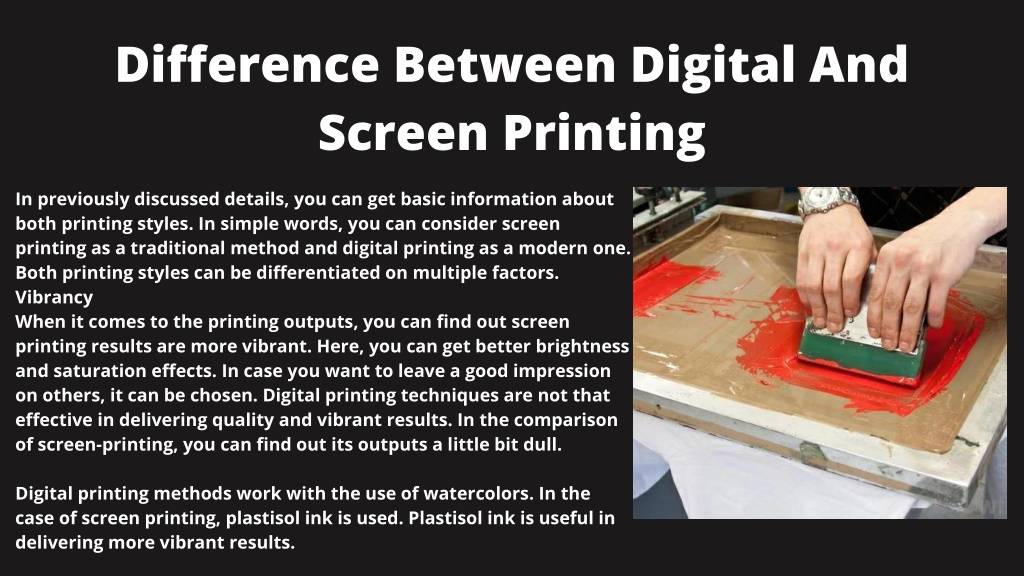 Difference Between Digital And Screen Printing

In previously discussed details, you can get basic information about both printing styles. In simple words, you can consider screen printing as a traditional method and digital printing as a modern one. Both printing styles can be differentiated on multiple factors.
Vibrancy
When it comes to the printing outputs, you can find out screen printing results are more vibrant. Here, you can get better brightness and saturation effects. In case you want to leave a good impression on others, it can be chosen. Digital printing techniques are not that effective in delivering quality and vibrant results. In the comparison of screen-printing, you can find out its outputs a little bit dull.

Digital printing methods work with the use of watercolors. In the case of screen printing, plastisol ink is used. Plastisol ink is useful in delivering more vibrant results.